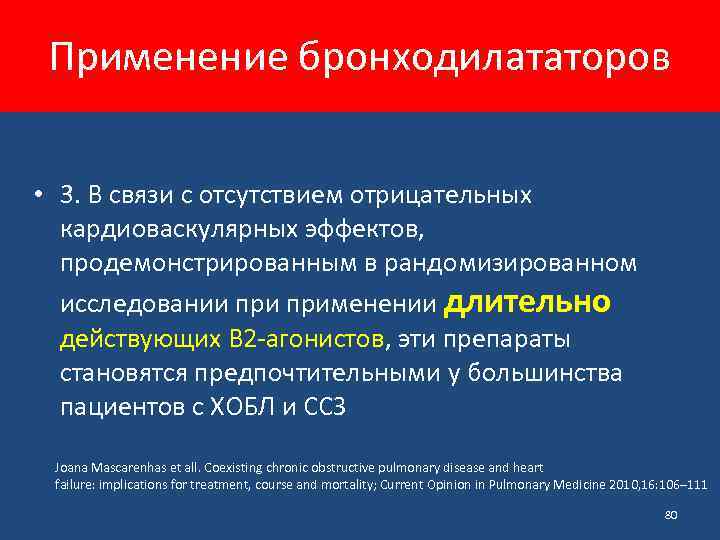 Применение бронходилататоров

• 3. В связи с отсутствием отрицательных кардиоваскулярных эффектов, продемонстрированным в рандомизированном исследовании при применении длительно действующих В2-агонистов, эти препараты становятся предпочтительными у большинства пациентов с ХОБЛ и ССЗ

Joana Mascarenhas et all. Coexisting chronic obstructive pulmonary disease and heart failure: implications for treatment, course and mortality; Current Opinion in Pulmonary Medicine 2010,16:106–111

80